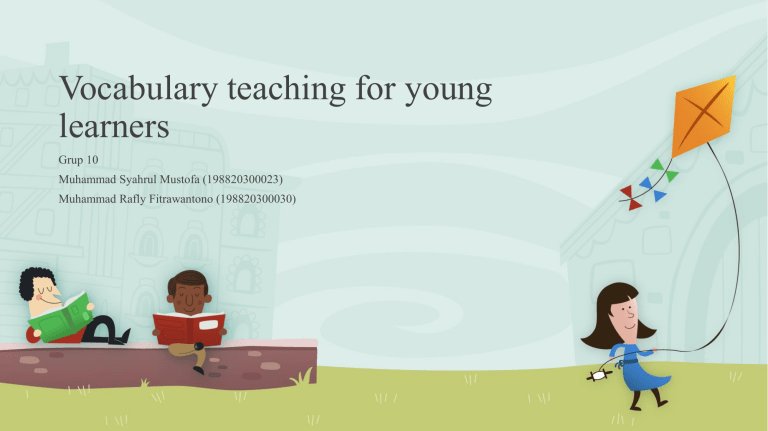 Vocabulary teaching for young learners

Grup 10

Muhammad Syahrul Mustofa (198820300023)

Muhammad Rafly Fitrawantono (198820300030)